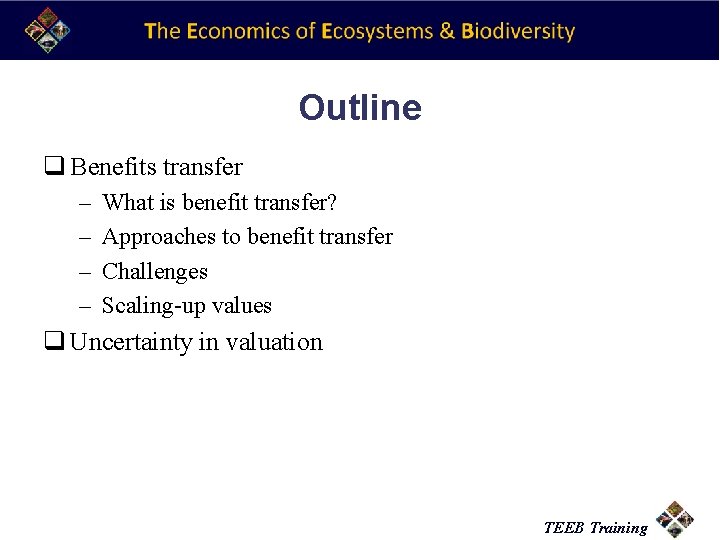 The Economics of Ecosystems & Biodiversity

Outline

❑ Benefits transfer
– What is benefit transfer?
– Approaches to benefit transfer
– Challenges
– Scaling-up values
❑ Uncertainty in valuation

TEEB Training